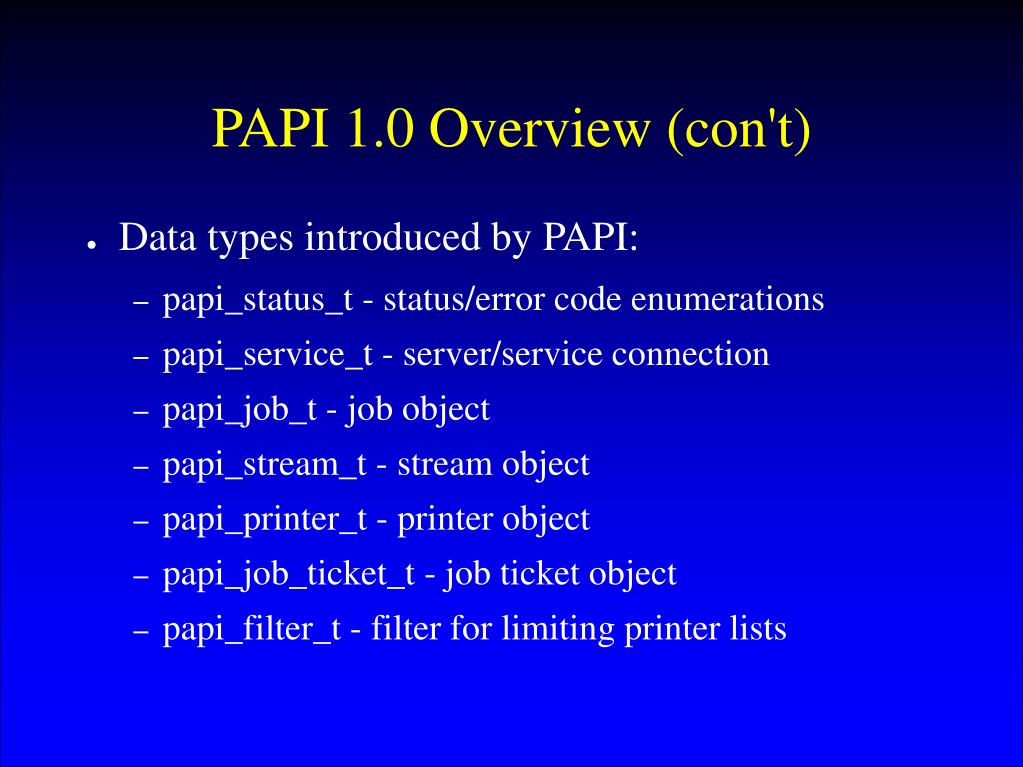 PAPI 1.0 Overview (con't)

● Data types introduced by PAPI:

– papi_status_t - status/error code enumerations
– papi_service_t - server/service connection
– papi_job_t - job object
– papi_stream_t - stream object
– papi_printer_t - printer object
– papi_job_ticket_t - job ticket object
– papi_filter_t - filter for limiting printer lists